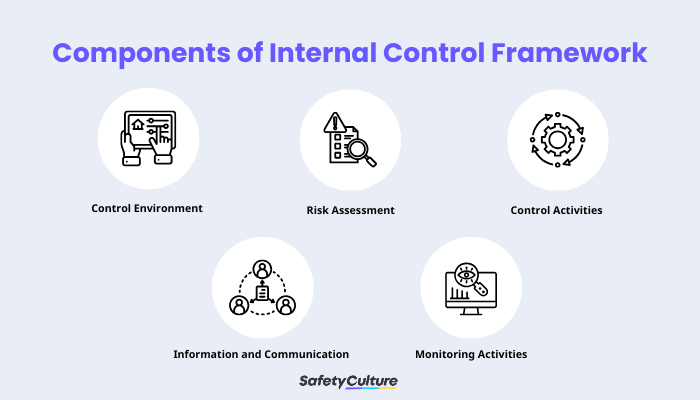 Components of Internal Control Framework

Control Environment

Risk Assessment

Control Activities

Information and Communication

Monitoring Activities

SafetyCulture